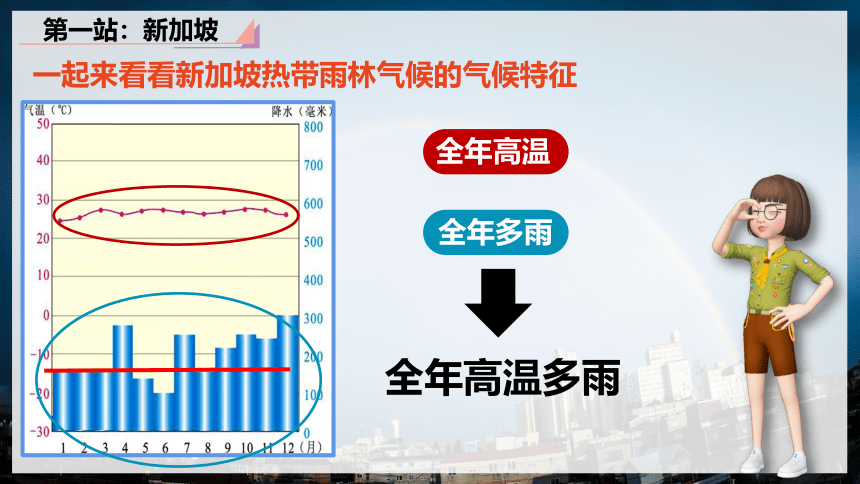 第一站：新加坡

一起来看看新加坡热带雨林气候的气候特征

气温（℃）
降水（毫米）
50
40
30
20
10
0
-10
-20
-30
800
700
600
500
400
300
200
100
0
1 2 3 4 5 6 7 8 9 10 11 12（月）

全年高温

全年多雨

全年高温多雨